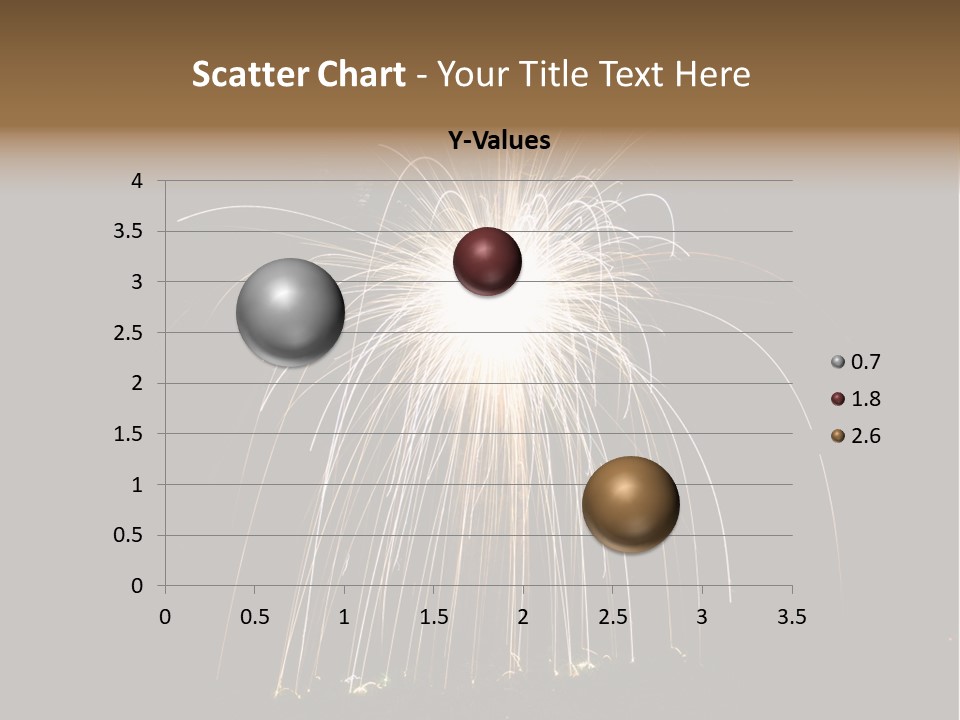 Scatter Chart - Your Title Text Here

Y-Values

4
3.5
3
2.5
2
1.5
1
0.5
0

0 0.5 1 1.5 2 2.5 3 3.5

0.7
1.8
2.6